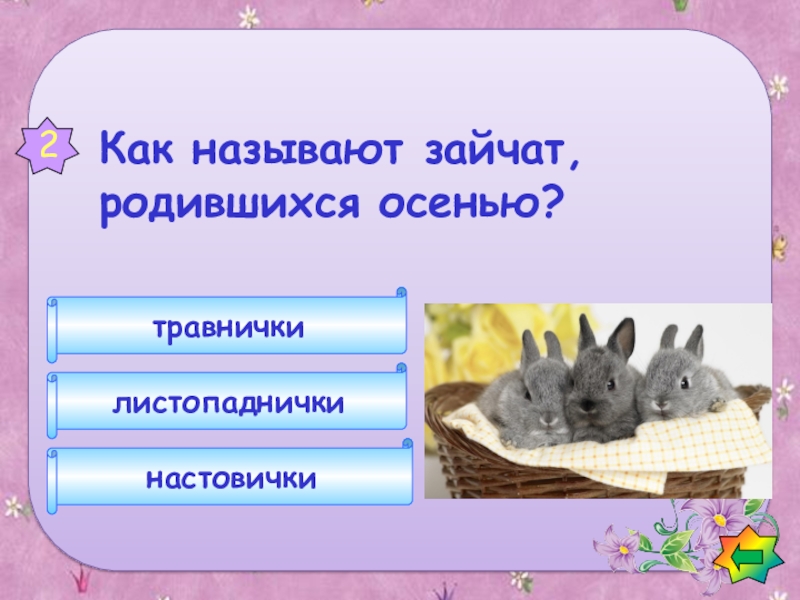 2

Как называют зайчат, родившихся осенью?

травнички

листопаднички

настовички